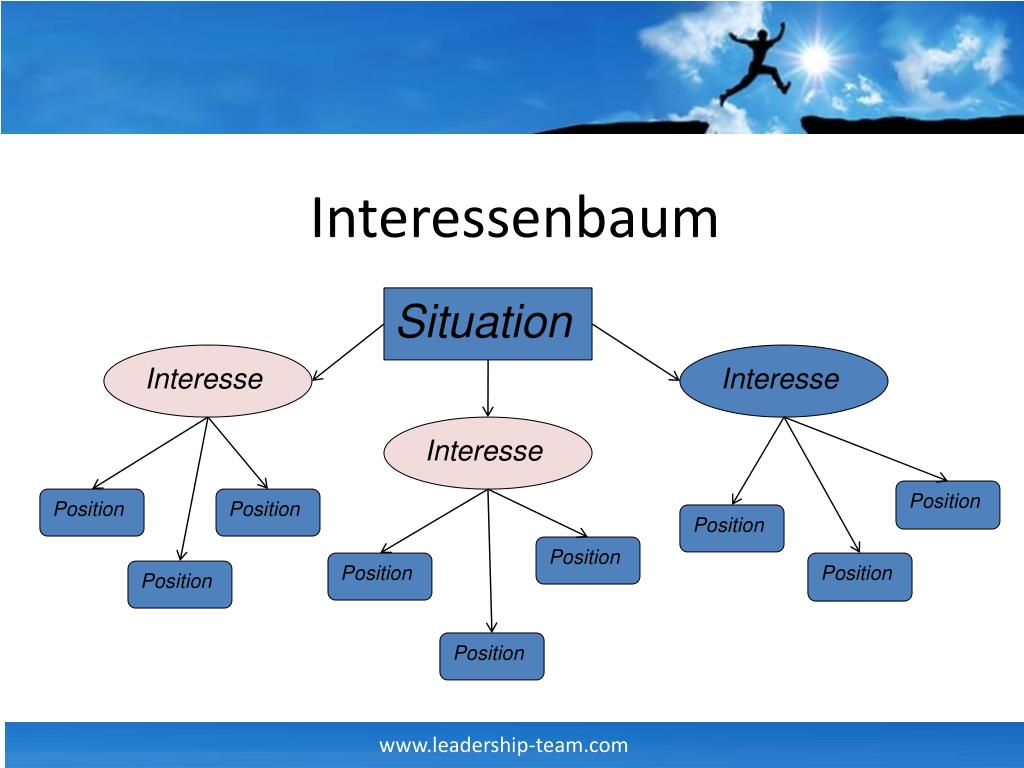 Interessenbaum

Situation

Interesse

Interesse

Interesse

Position

Position

Position

Position

Position

Position

Position

Position

Position

www.leadership-team.com